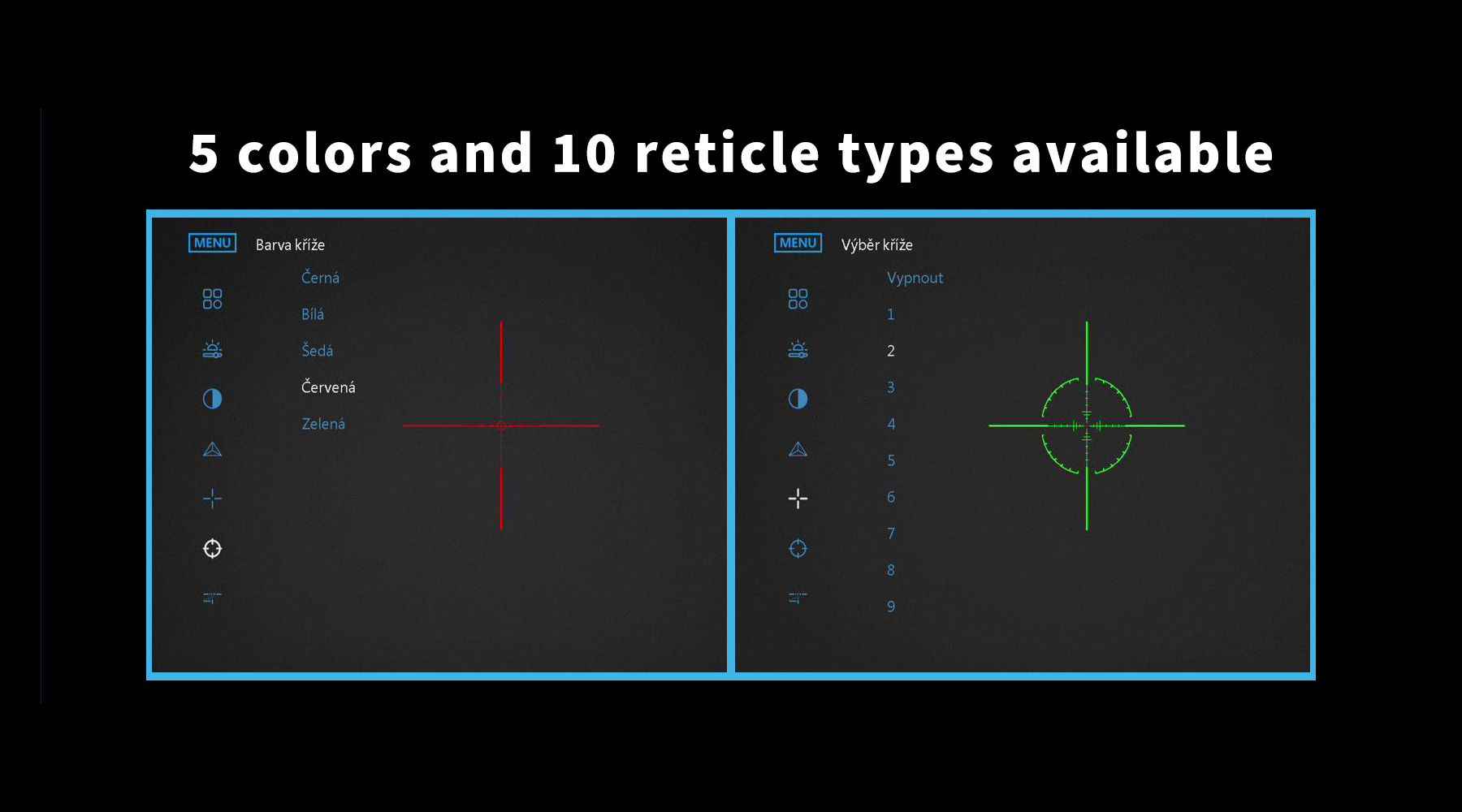 5 colors and 10 reticle types available

MENU Barva kříže

Černá
Bílá
Šedá
Červená
Zelená

MENU Výběr kříže

Vypnout
1
2
3
4
5
6
7
8
9